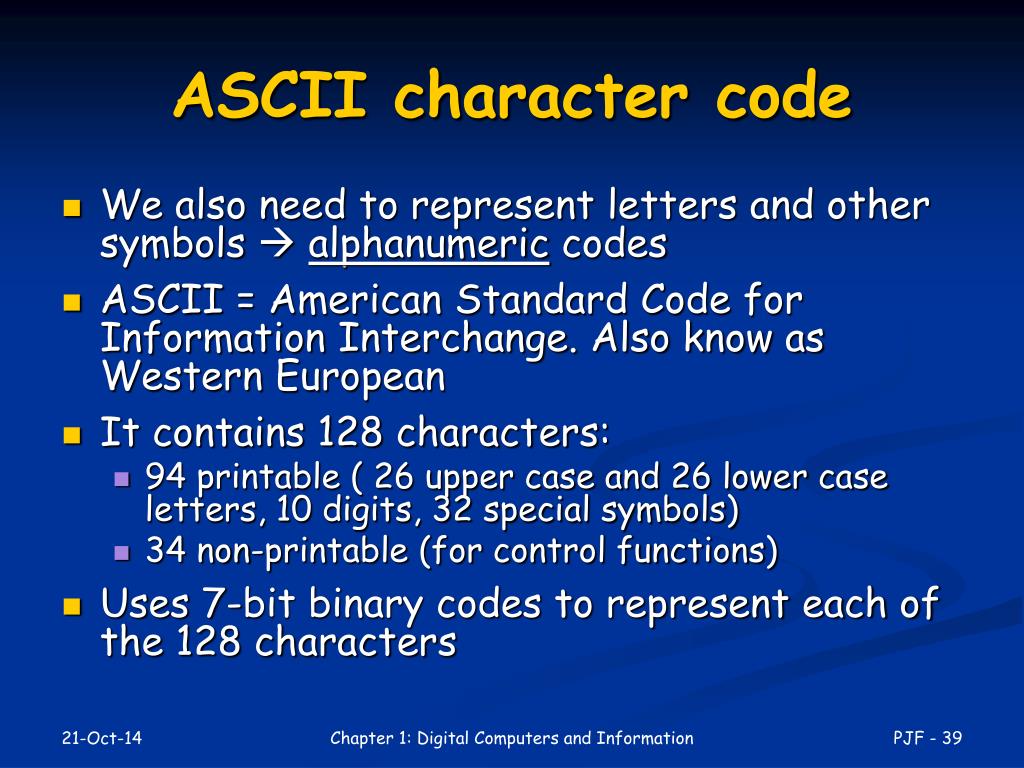 ASCII character code

We also need to represent letters and other symbols → alphanumeric codes

ASCII = American Standard Code for Information Interchange. Also know as Western European

It contains 128 characters:

94 printable ( 26 upper case and 26 lower case letters, 10 digits, 32 special symbols)

34 non-printable (for control functions)

Uses 7-bit binary codes to represent each of the 128 characters

21-Oct-14

Chapter 1: Digital Computers and Information

PJF - 39